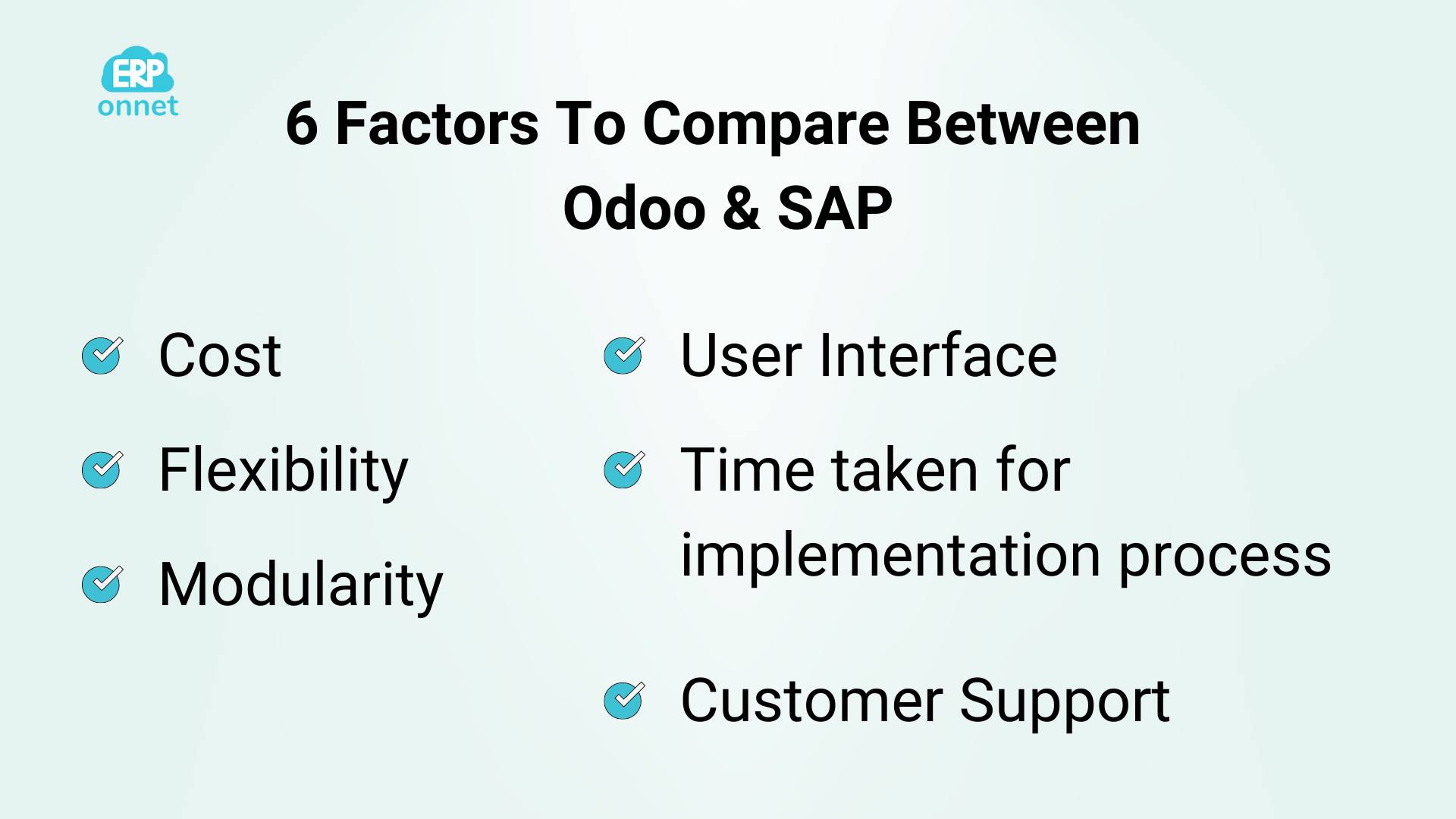 ERP onnet

6 Factors To Compare Between Odoo & SAP

Cost

Flexibility

Modularity

User Interface

Time taken for implementation process

Customer Support